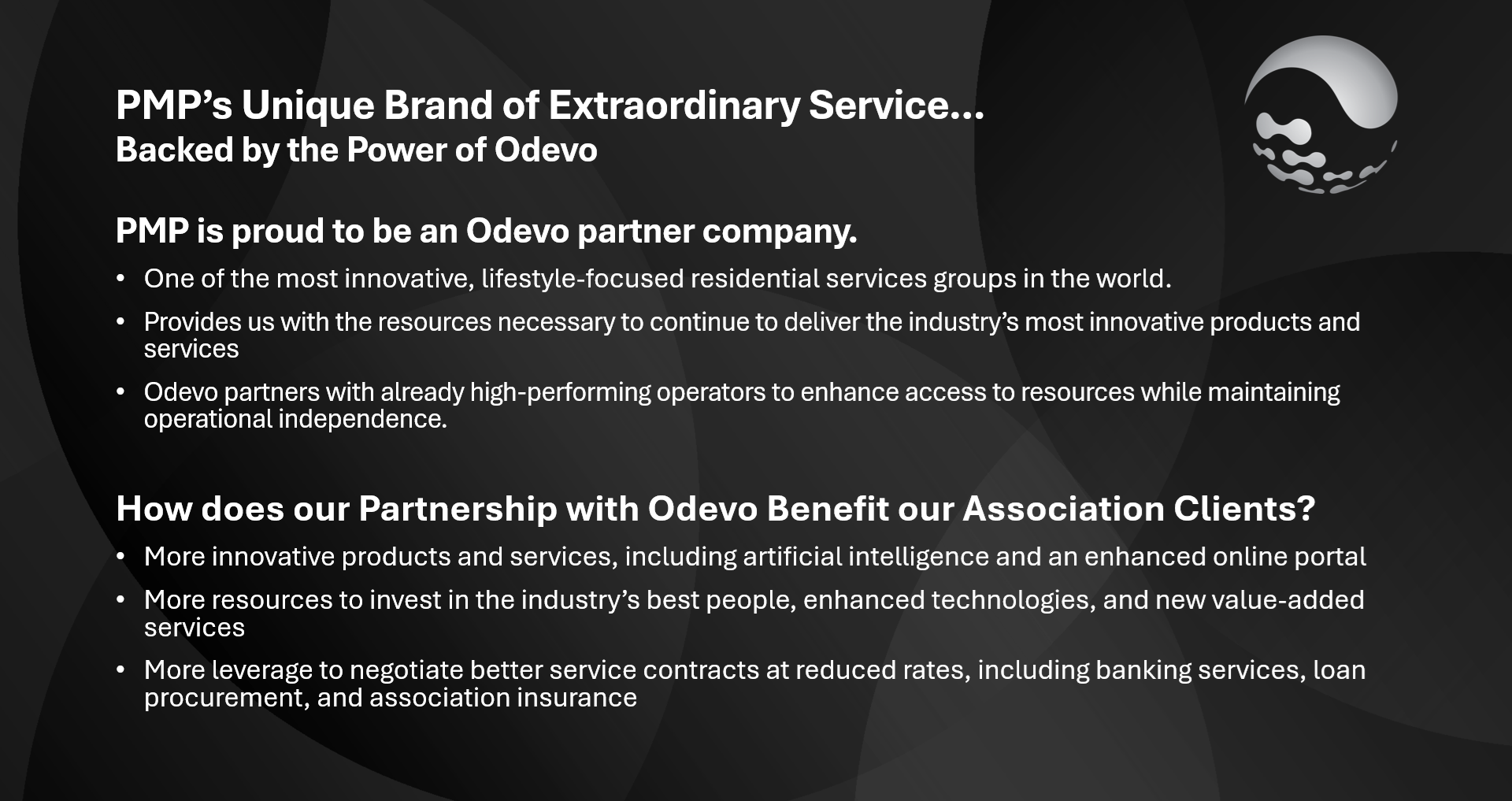 PMP’s Unique Brand of Extraordinary Service...
Backed by the Power of Odevo

PMP is proud to be an Odevo partner company.

• One of the most innovative, lifestyle-focused residential services groups in the world.
• Provides us with the resources necessary to continue to deliver the industry’s most innovative products and services
• Odevo partners with already high-performing operators to enhance access to resources while maintaining operational independence.

How does our Partnership with Odevo Benefit our Association Clients?

• More innovative products and services, including artificial intelligence and an enhanced online portal
• More resources to invest in the industry’s best people, enhanced technologies, and new value-added services
• More leverage to negotiate better service contracts at reduced rates, including banking services, loan procurement, and association insurance